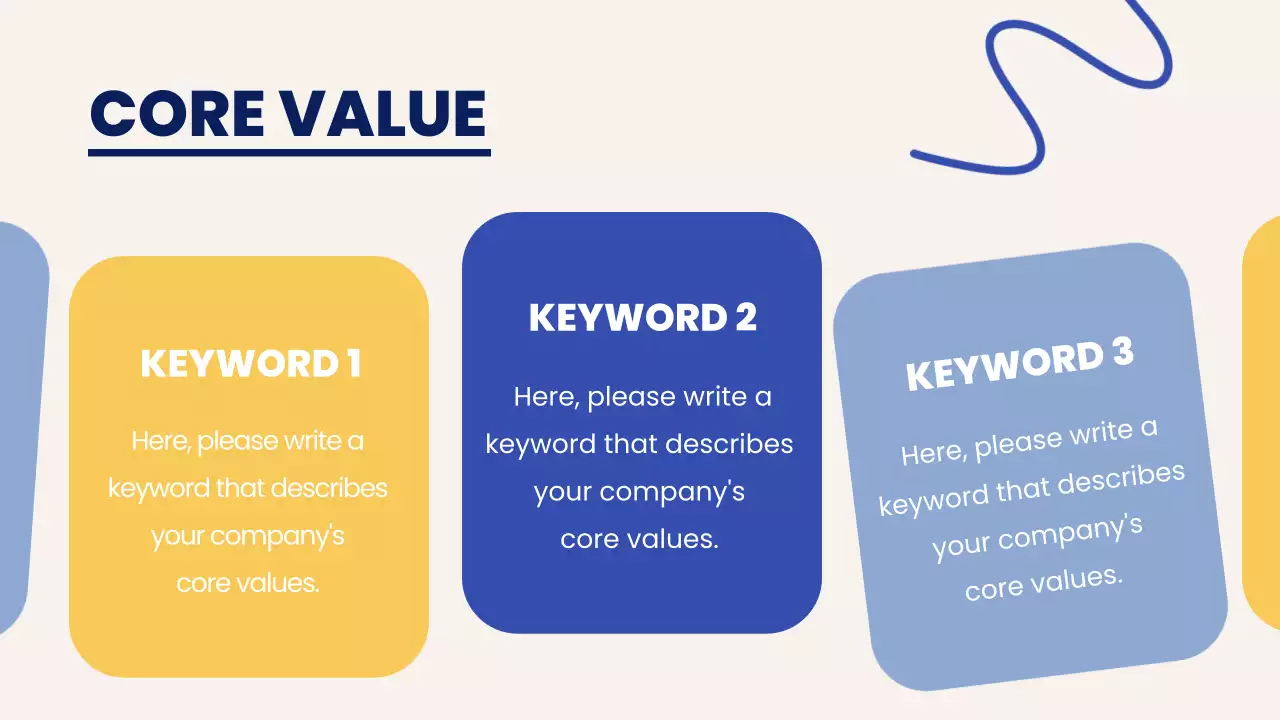 CORE VALUE

KEYWORD 1

Here, please write a keyword that describes your company's core values.

KEYWORD 2

Here, please write a keyword that describes your company's core values.

KEYWORD 3

Here, please write a keyword that describes your company's core values.